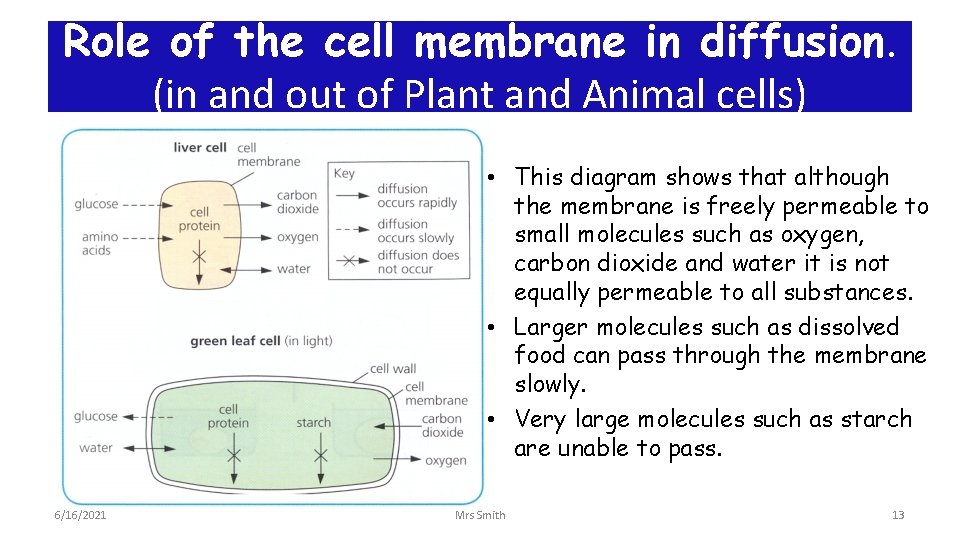 Role of the cell membrane in diffusion.
(in and out of Plant and Animal cells)

liver cell
cell membrane
glucose
amino acids
cell protein
carbon dioxide
oxygen
water

Key
diffusion occurs rapidly
diffusion occurs slowly
diffusion does not occur

green leaf cell (in light)
cell wall
cell membrane
glucose
water
cell protein
starch
carbon dioxide
oxygen

• This diagram shows that although the membrane is freely permeable to small molecules such as oxygen, carbon dioxide and water it is not equally permeable to all substances.
• Larger molecules such as dissolved food can pass through the membrane slowly.
• Very large molecules such as starch are unable to pass.

6/16/2021
Mrs Smith
13